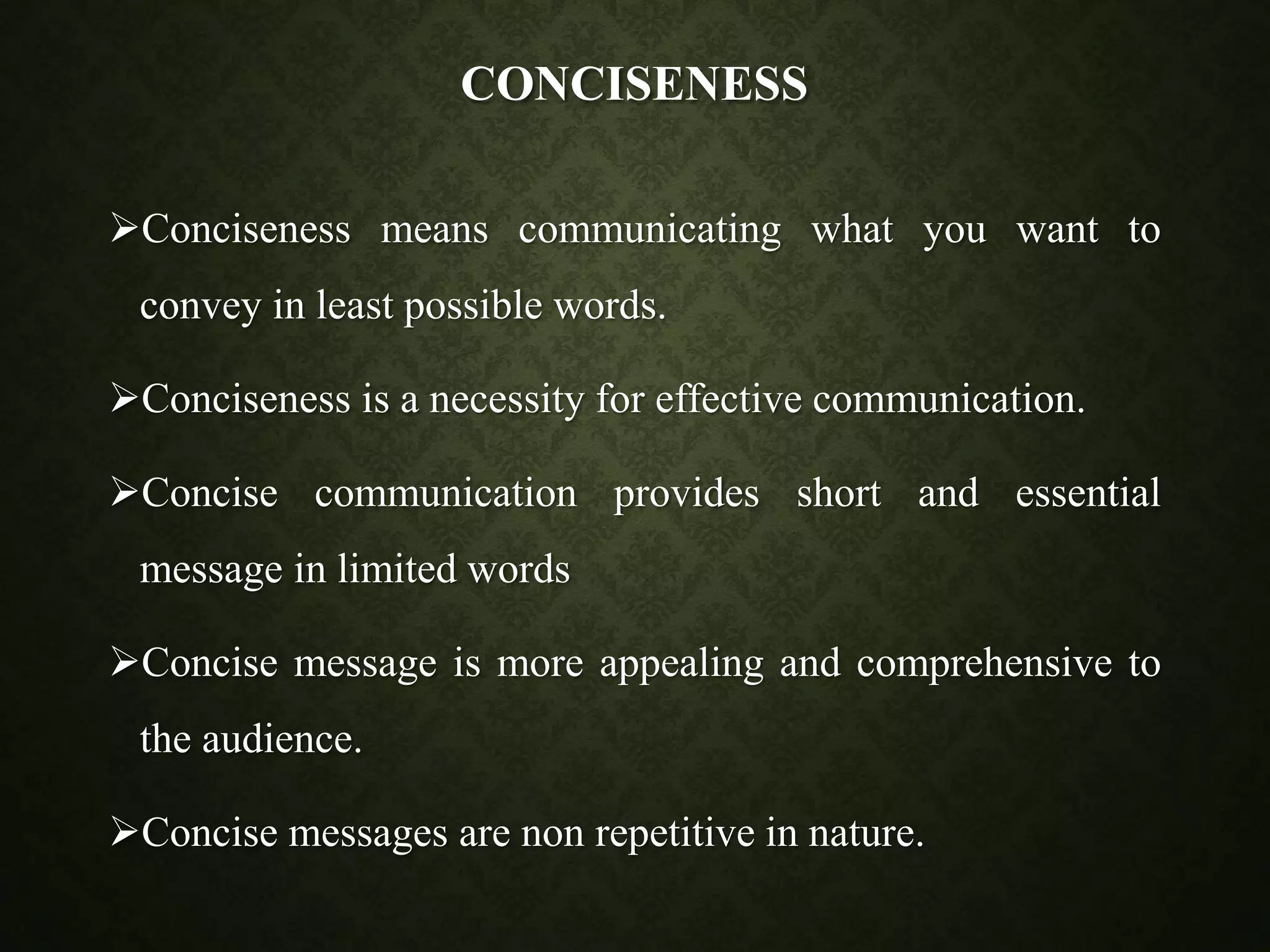 CONCISENESS

➢Conciseness means communicating what you want to convey in least possible words.

➢Conciseness is a necessity for effective communication.

➢Concise communication provides short and essential message in limited words

➢Concise message is more appealing and comprehensive to the audience.

➢Concise messages are non repetitive in nature.